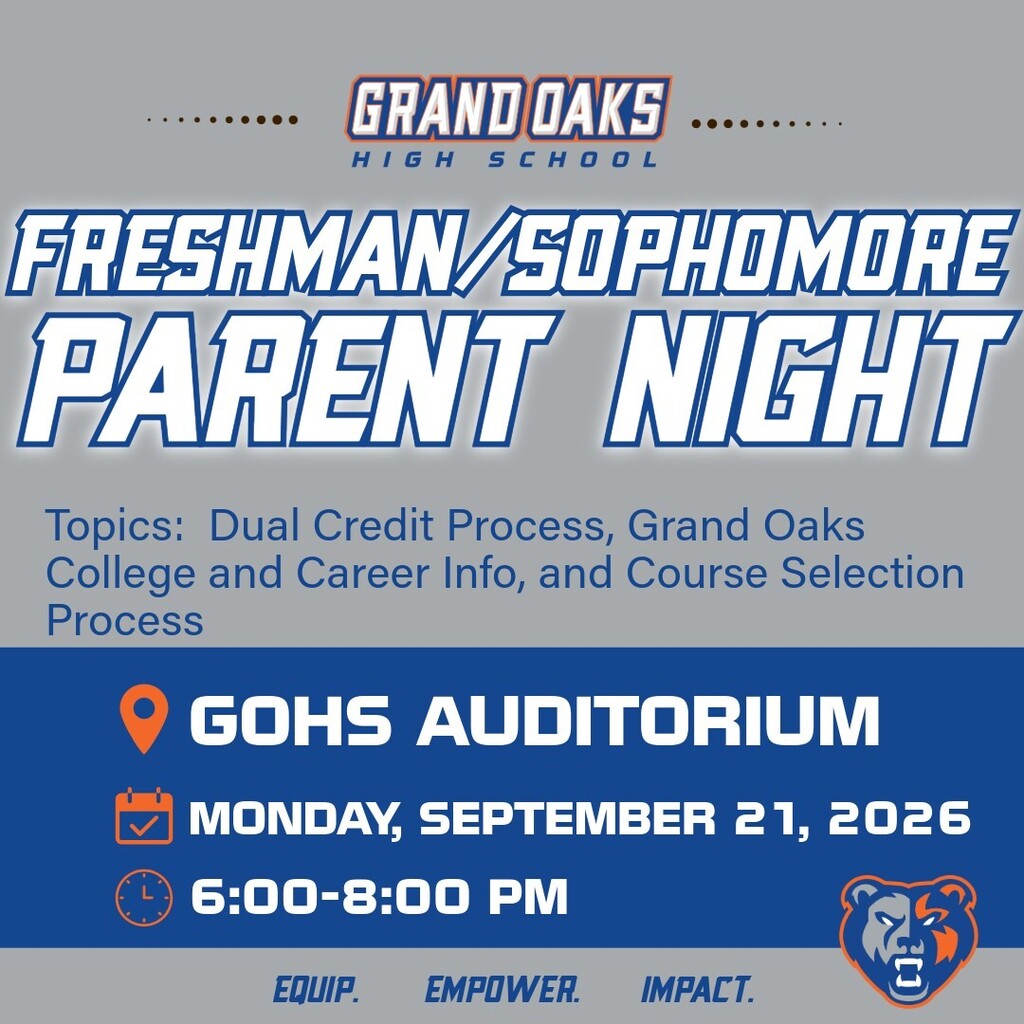 GRAND OAKS
HIGH SCHOOL

FRESHMAN/SOPHOMORE
PARENT NIGHT

Topics: Dual Credit Process, Grand Oaks College and Career Info, and Course Selection Process

GOHS AUDITORIUM

MONDAY, SEPTEMBER 21, 2026

6:00-8:00 PM

EQUIP. EMPOWER. IMPACT.